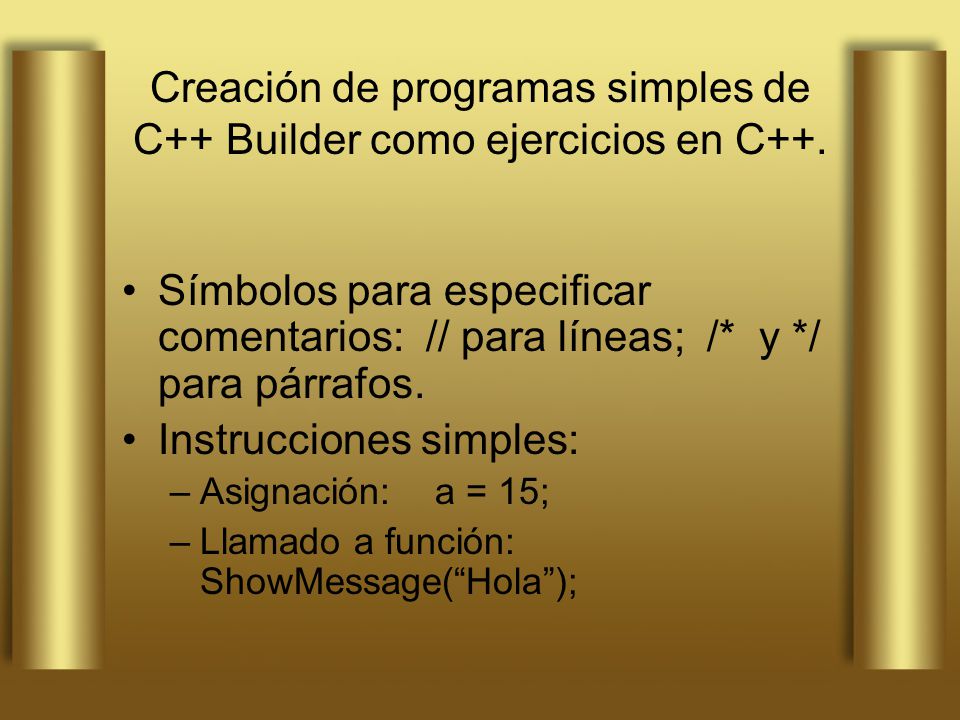 Creación de programas simples de C++ Builder como ejercicios en C++.

• Símbolos para especificar comentarios: // para líneas; /* y */ para párrafos.
• Instrucciones simples:
– Asignación: a = 15;
– Llamado a función: ShowMessage(“Hola”);